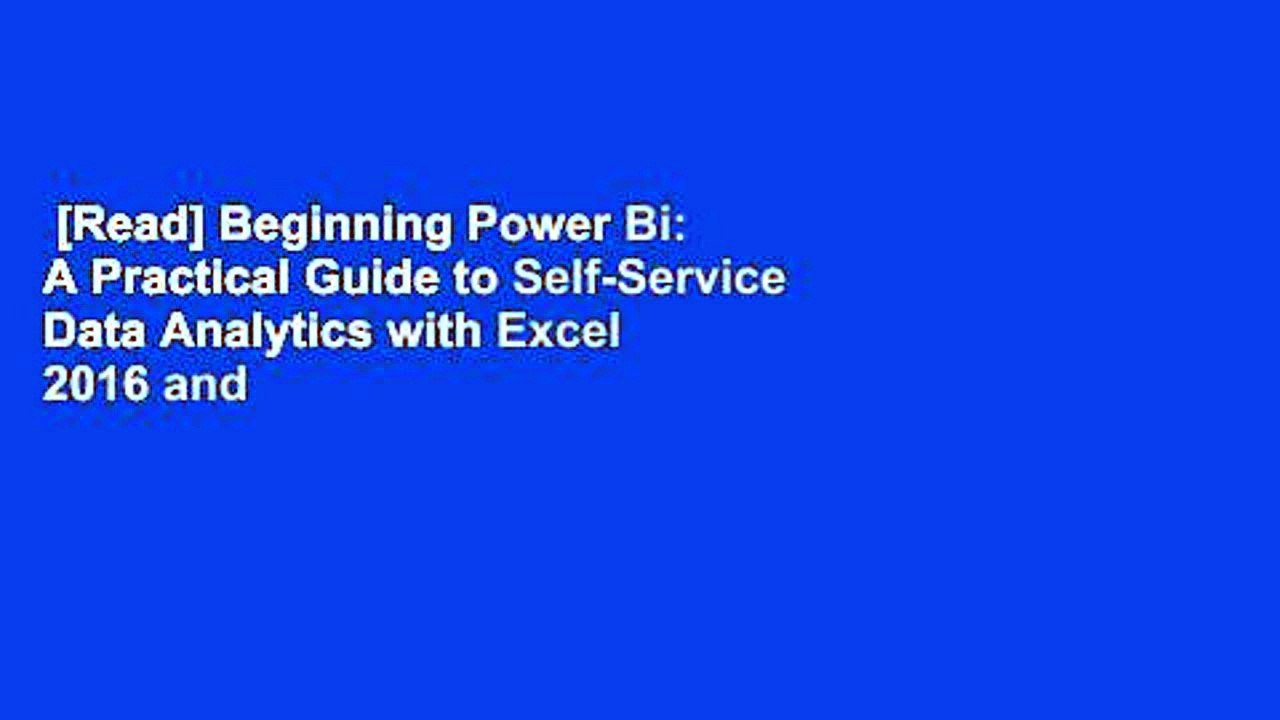 [Read] Beginning Power Bi: A Practical Guide to Self-Service Data Analytics with Excel 2016 and